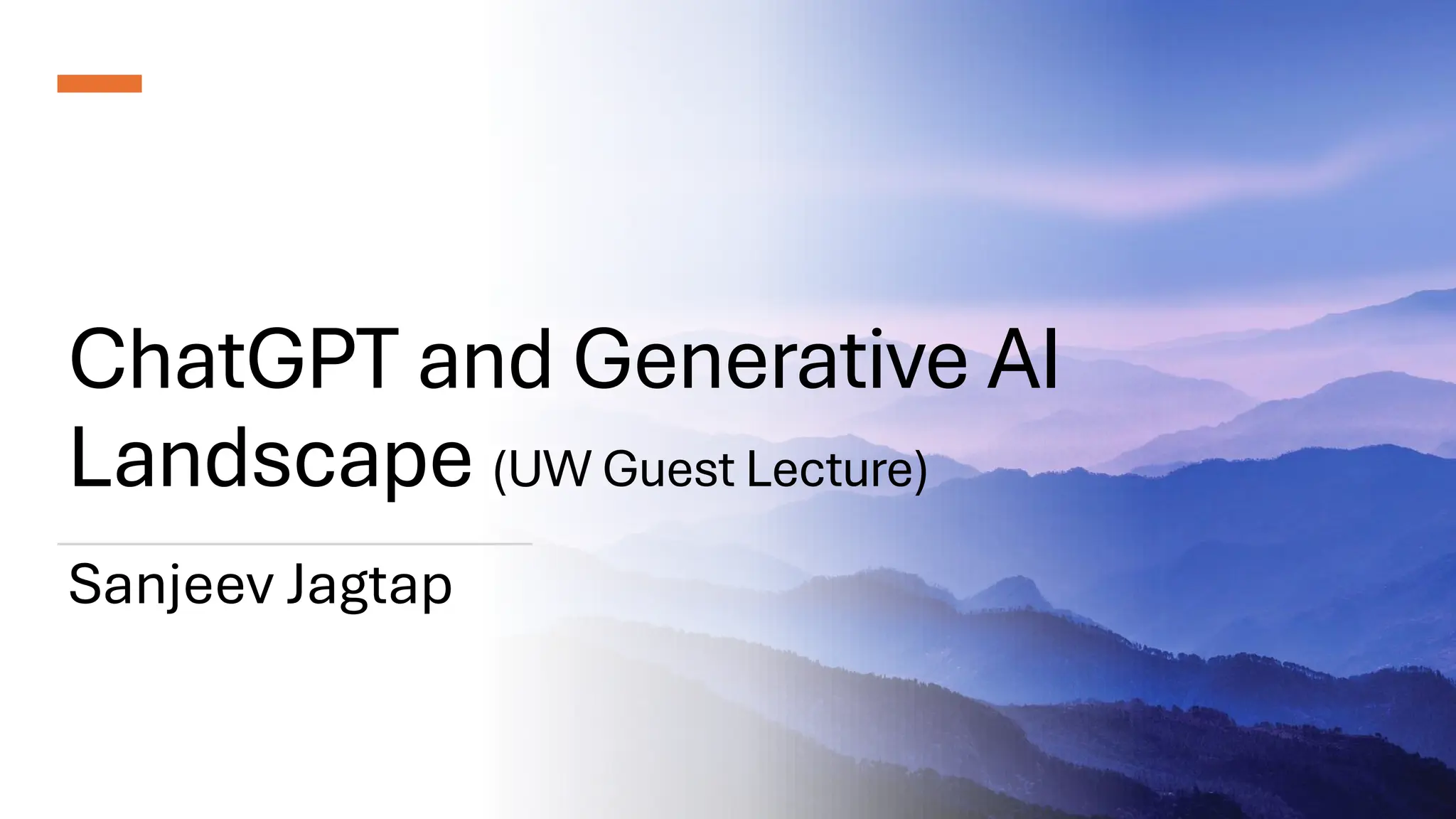 ChatGPT and Generative AI Landscape (UW Guest Lecture)

Sanjeev Jagtap